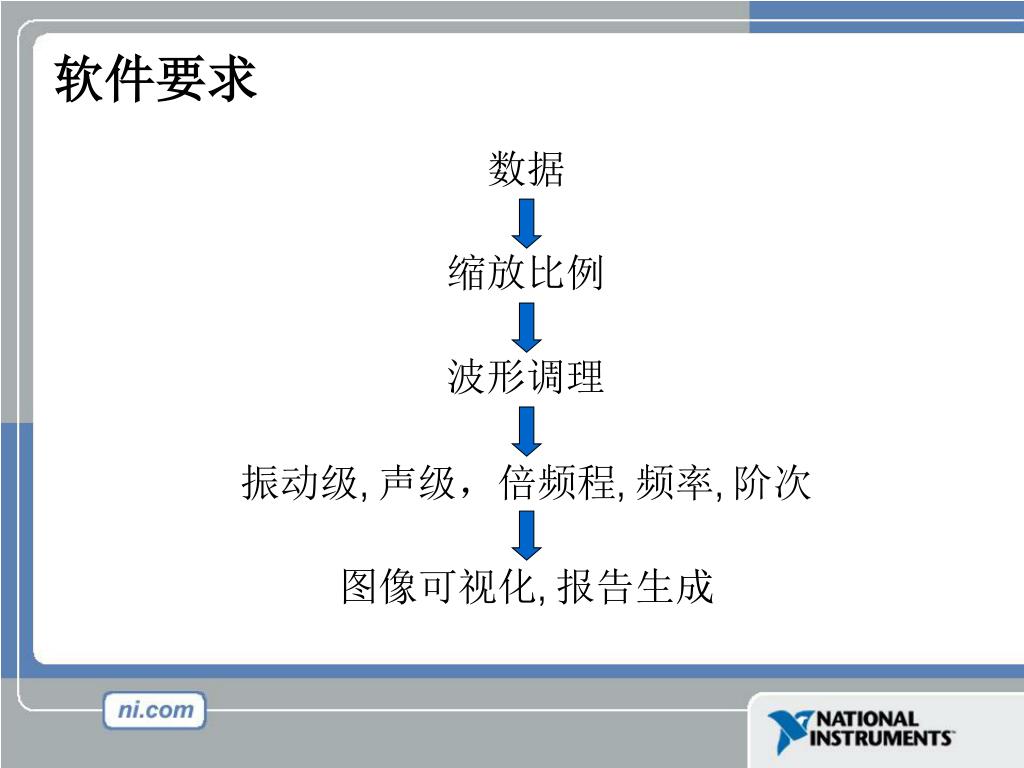 软件要求

数据

缩放比例

波形调理

振动级, 声级， 倍频程, 频率, 阶次

图像可视化, 报告生成

ni.com

NATIONAL INSTRUMENTS